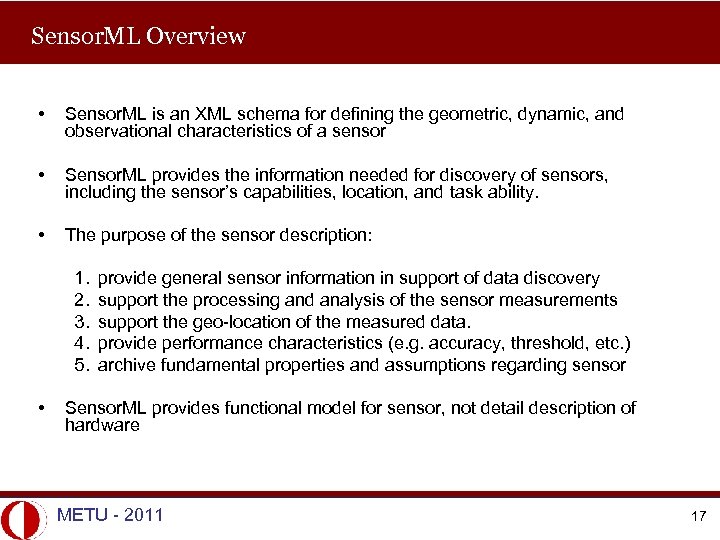 SensorML Overview

• SensorML is an XML schema for defining the geometric, dynamic, and observational characteristics of a sensor

• SensorML provides the information needed for discovery of sensors, including the sensor's capabilities, location, and task ability.

• The purpose of the sensor description:

1. provide general sensor information in support of data discovery
2. support the processing and analysis of the sensor measurements
3. support the geo-location of the measured data.
4. provide performance characteristics (e.g. accuracy, threshold, etc.)
5. archive fundamental properties and assumptions regarding sensor

• SensorML provides functional model for sensor, not detail description of hardware

METU - 2011

17